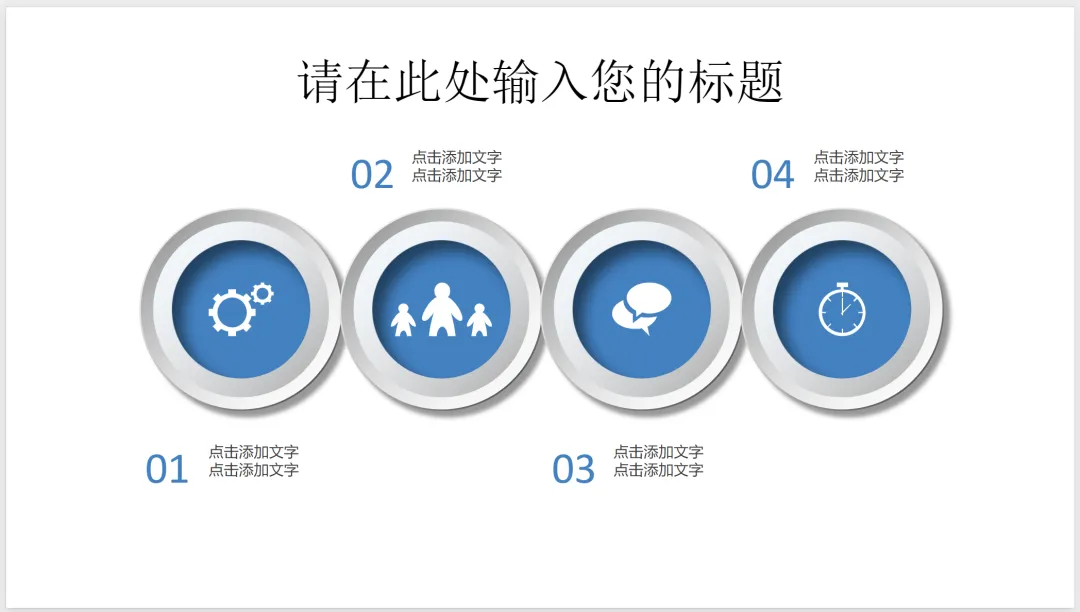 请在此处输入您的标题

02 点击添加文字
点击添加文字

04 点击添加文字
点击添加文字

01 点击添加文字
点击添加文字

03 点击添加文字
点击添加文字